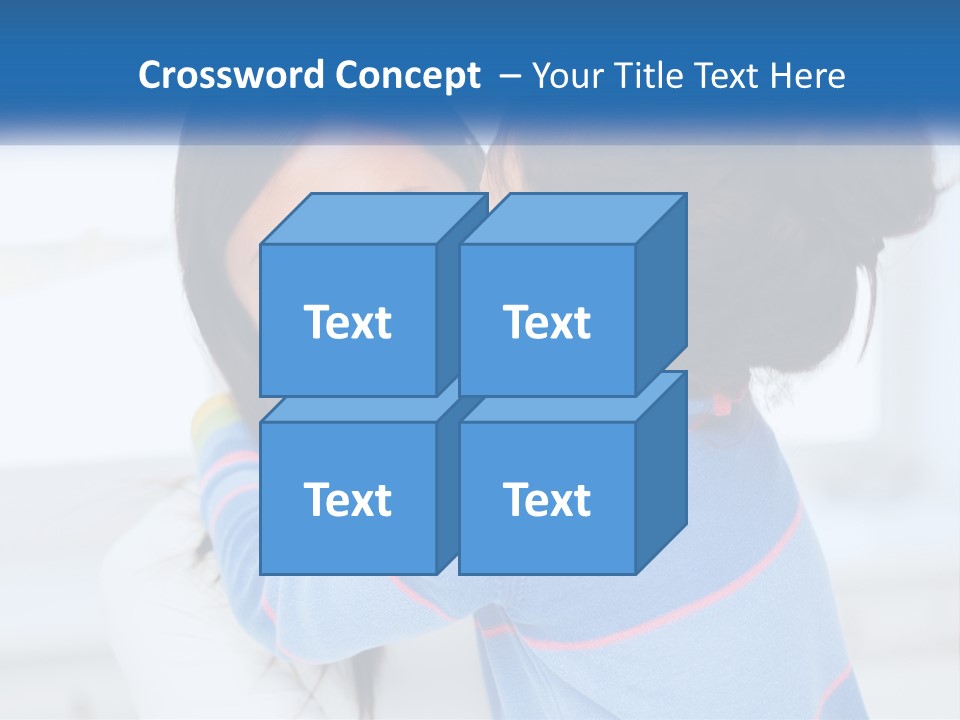 Crossword Concept – Your Title Text Here

Text

Text

Text

Text